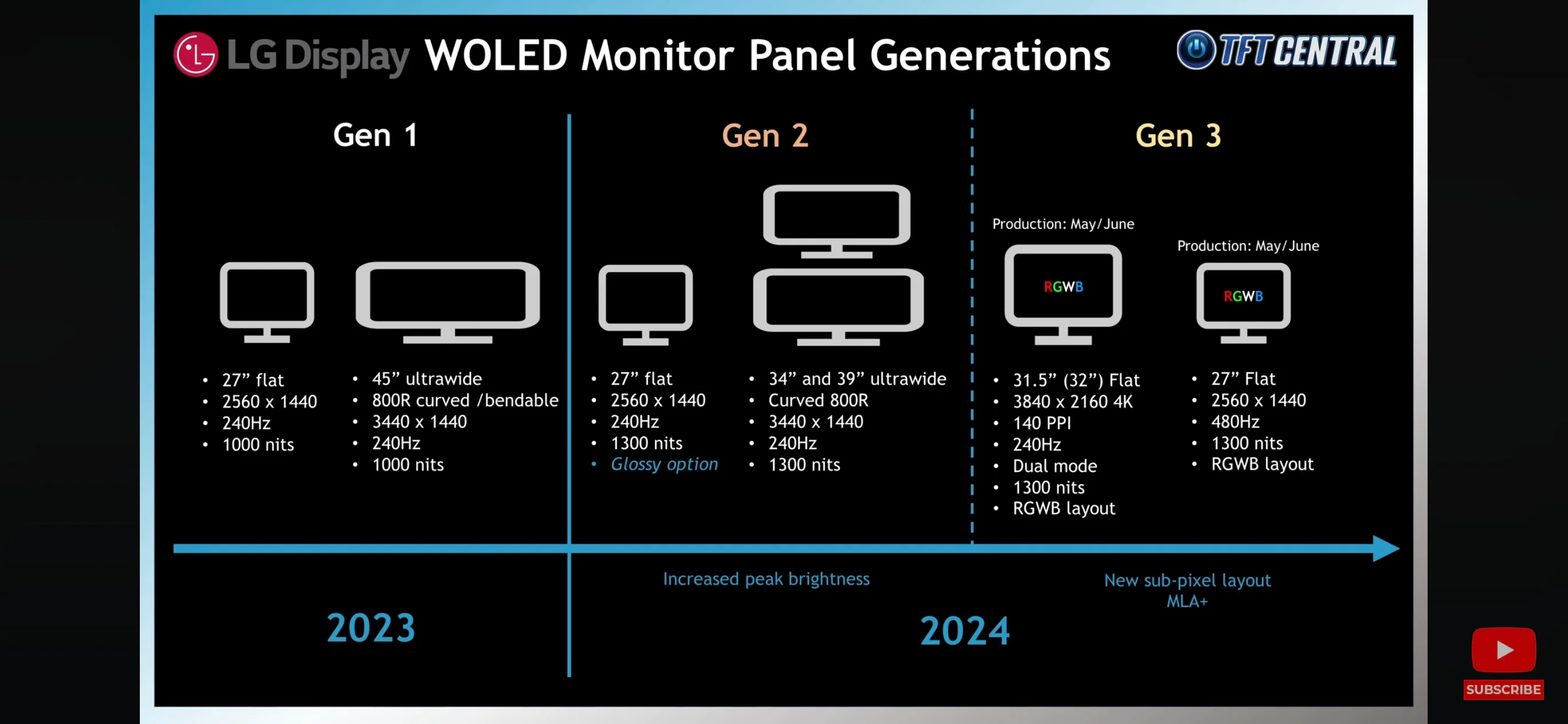 LG Display WOLED Monitor Panel Generations

TFT CENTRAL

Gen 1

- 27” flat
- 2560 x 1440
- 240Hz
- 1000 nits

- 45” ultrawide
- 800R curved /bendable
- 3440 x 1440
- 240Hz
- 1000 nits

Gen 2

- 27” flat
- 2560 x 1440
- 240Hz
- 1300 nits
- Glossy option

- 34” and 39” ultrawide
- Curved 800R
- 3440 x 1440
- 240Hz
- 1300 nits

Gen 3

Production: May/June

RGWB

- 31.5” (32”) Flat
- 3840 x 2160 4K
- 140 PPI
- 240Hz
- Dual mode
- 1300 nits
- RGWB layout

Production: May/June

RGWB

- 27” Flat
- 2560 x 1440
- 480Hz
- 1300 nits
- RGWB layout

Increased peak brightness

New sub-pixel layout
MLA+

2023

2024

SUBSCRIBE